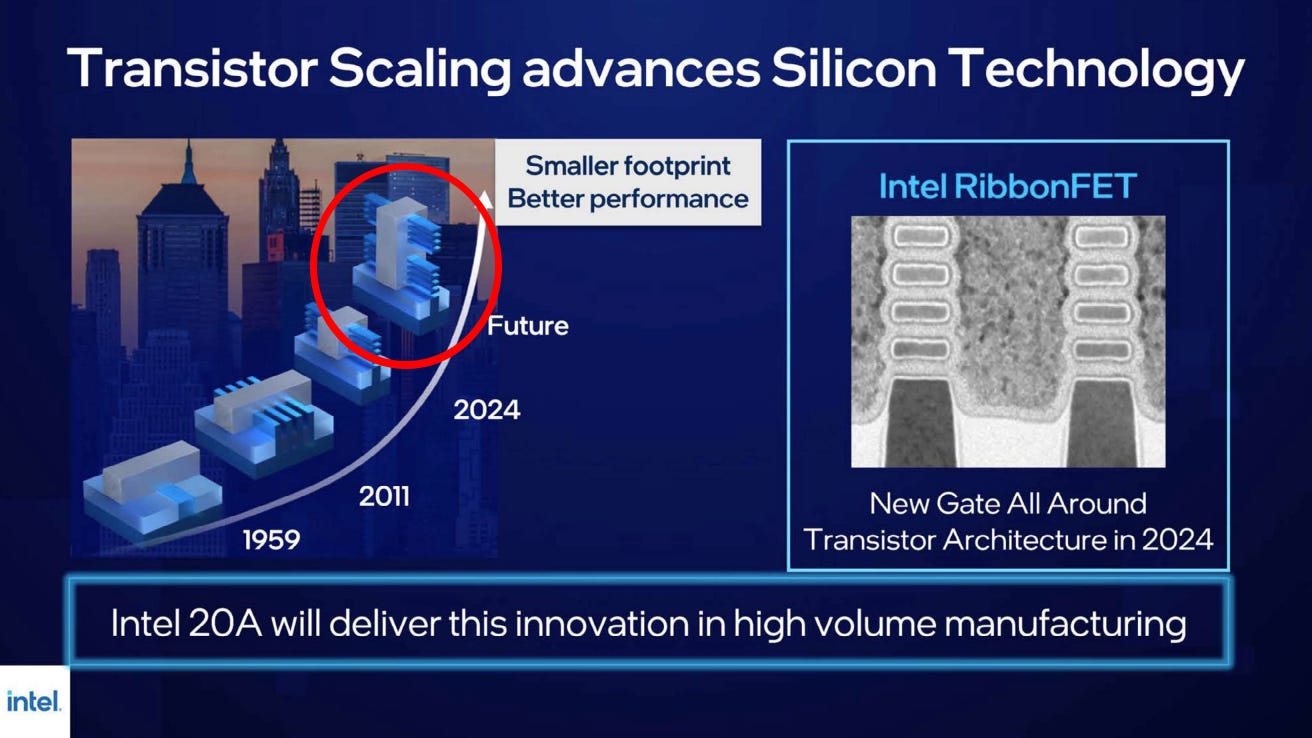 Transistor Scaling advances Silicon Technology

Smaller footprint
Better performance

Future

2024

2011

1959

Intel RibbonFET

New Gate All Around Transistor Architecture in 2024

Intel 20A will deliver this innovation in high volume manufacturing

intel.